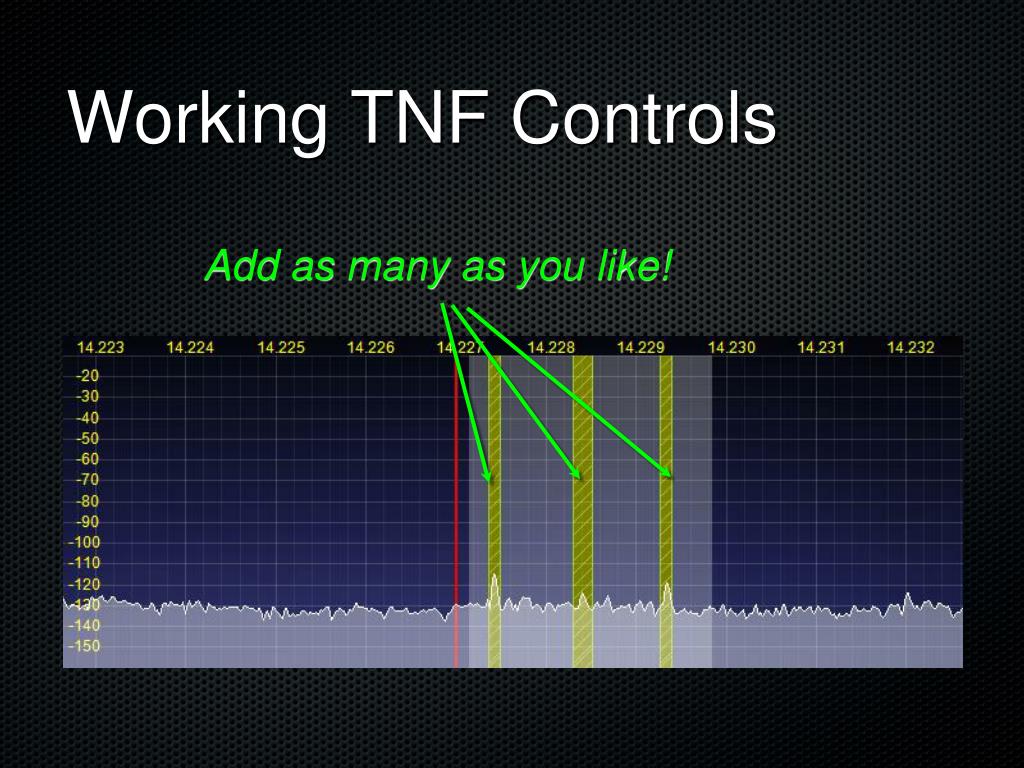 Working TNF Controls

Add as many as you like!

14.223 14.224 14.225 14.226 14.227 14.228 14.229 14.230 14.231 14.232

-20
-30
-40
-50
-60
-70
-80
-90
-100
-110
-120
-130
-140
-150